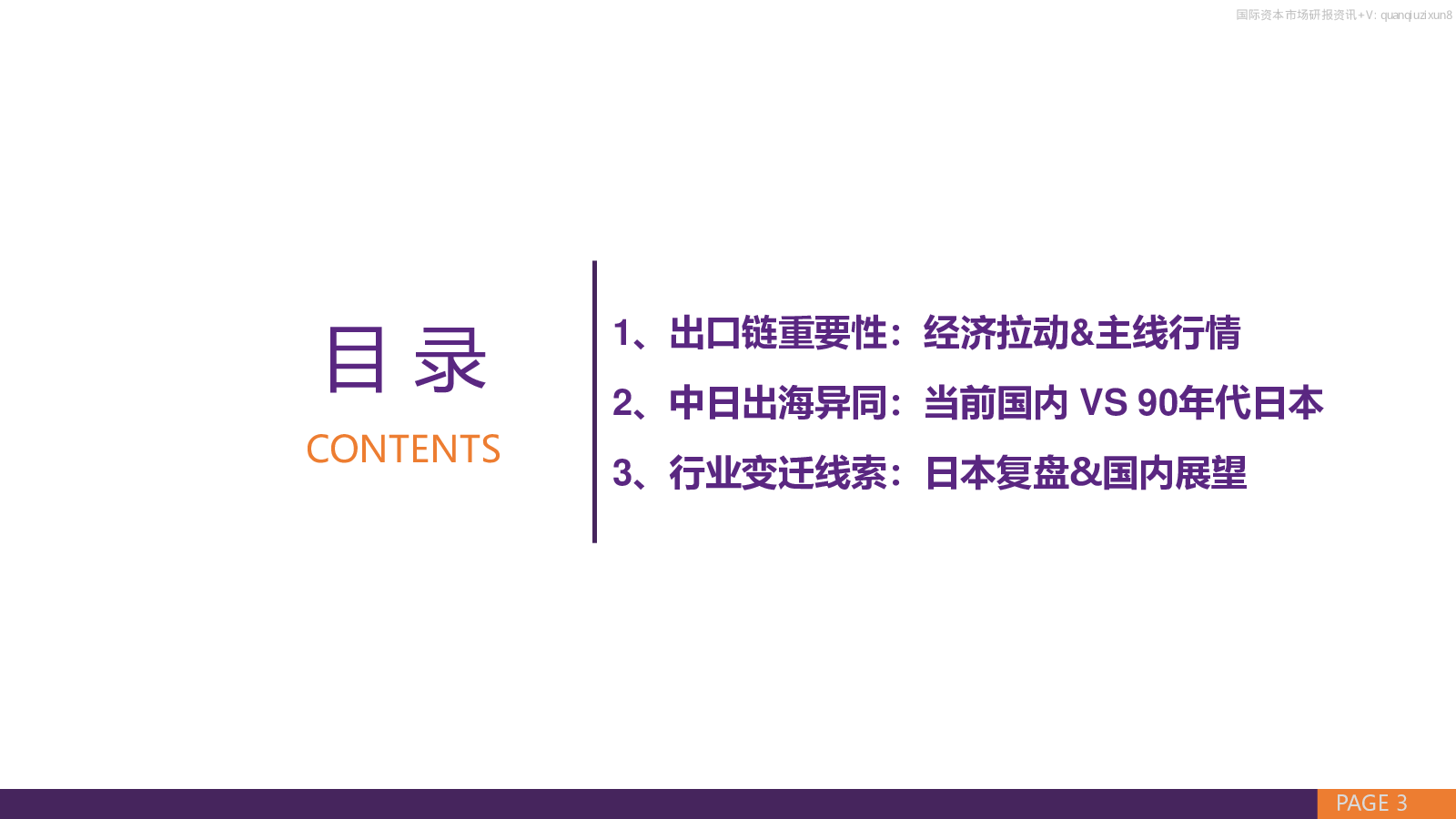 国际资本市场研报资讯+V: quanqiuzixun8

目 录

CONTENTS

1、出口链重要性：经济拉动&主线行情

2、中日出海异同：当前国内 VS 90年代日本

3、行业变迁线索：日本复盘&国内展望

PAGE 3